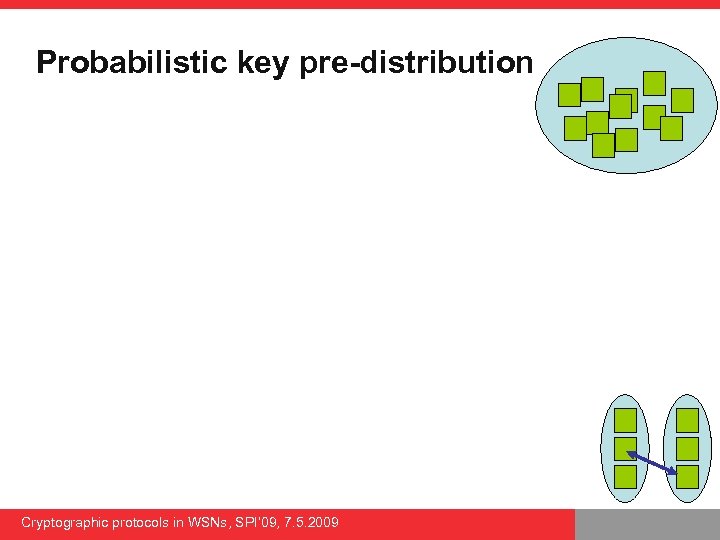 Probabilistic key pre-distribution

Cryptographic protocols in WSNs, SPI'09, 7.5.2009